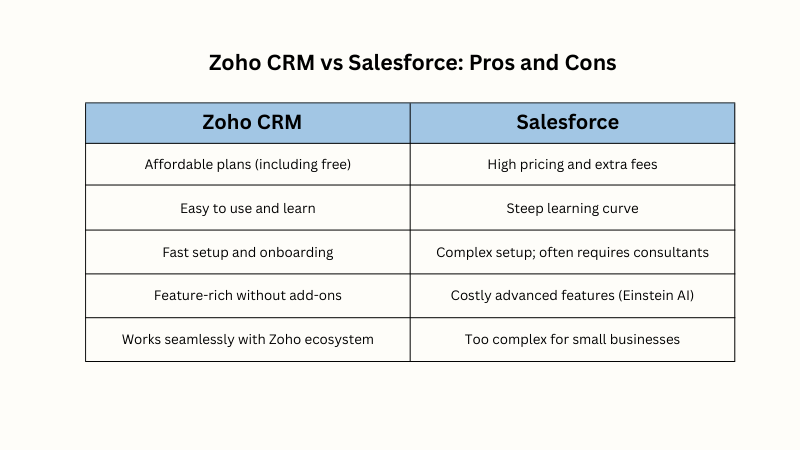 Zoho CRM vs Salesforce: Pros and Cons

| Zoho CRM | Salesforce |
|---|---|
| Affordable plans (including free) | High pricing and extra fees |
| Easy to use and learn | Steep learning curve |
| Fast setup and onboarding | Complex setup; often requires consultants |
| Feature-rich without add-ons | Costly advanced features (Einstein AI) |
| Works seamlessly with Zoho ecosystem | Too complex for small businesses |